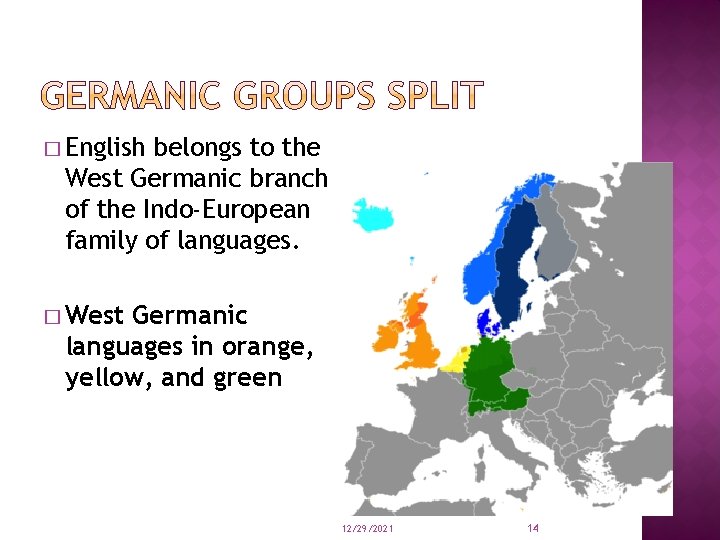 GERMANIC GROUPS SPLIT

□ English belongs to the West Germanic branch of the Indo-European family of languages.

□ West Germanic languages in orange, yellow, and green

12/29/2021

14